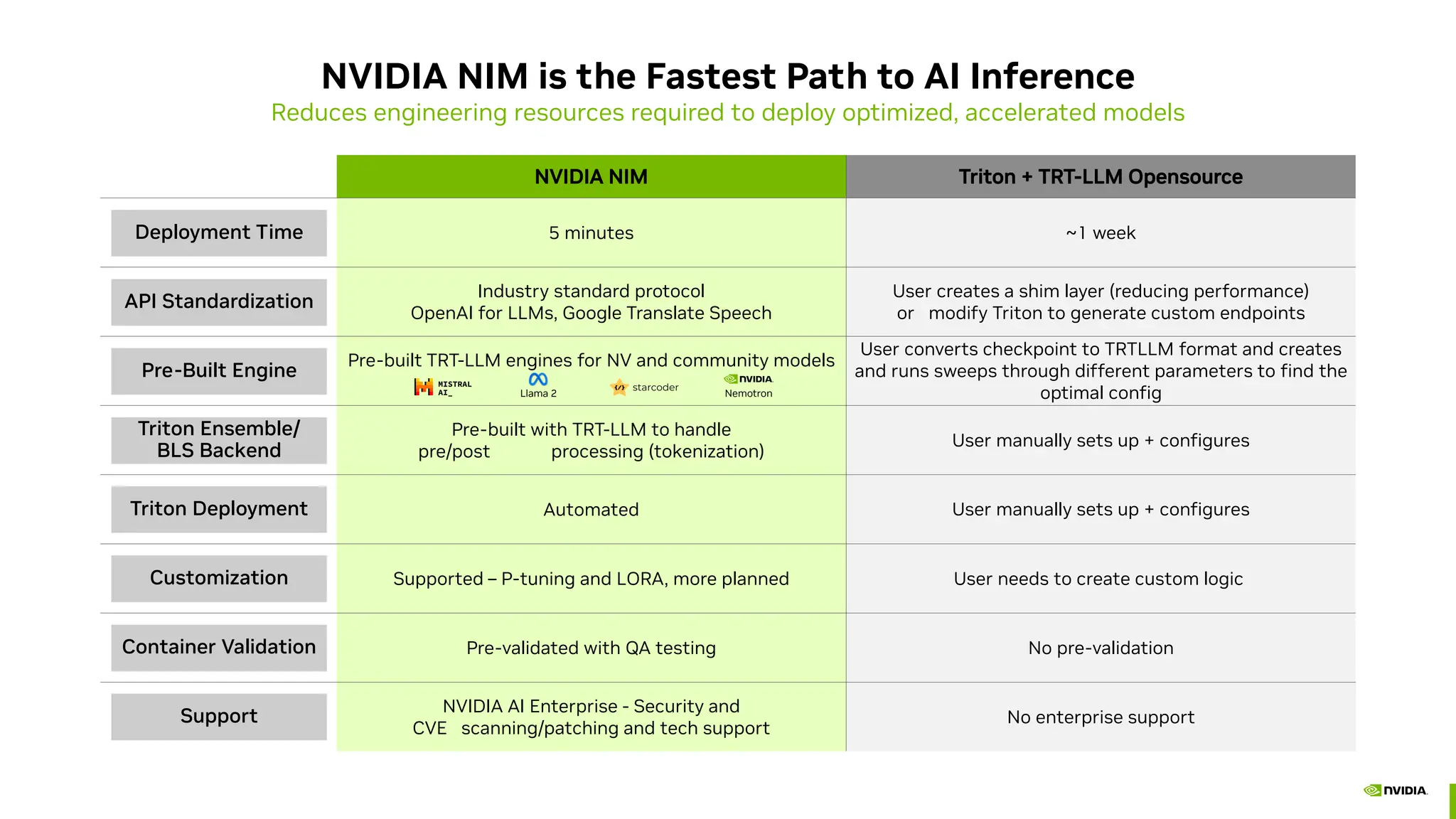 NVIDIA NIM is the Fastest Path to AI Inference

Reduces engineering resources required to deploy optimized, accelerated models

| | NVIDIA NIM | Triton + TRT-LLM Opensource |
|---|---|---|
| Deployment Time | 5 minutes | ~1 week |
| API Standardization | Industry standard protocol OpenAI for LLMs, Google Translate Speech | User creates a shim layer (reducing performance) or modify Triton to generate custom endpoints |
| Pre-Built Engine | Pre-built TRT-LLM engines for NV and community models MISTRAL AI_ Llama 2 starcoder NVIDIA Nemotron | User converts checkpoint to TRTLLM format and creates and runs sweeps through different parameters to find the optimal config |
| Triton Ensemble/ BLS Backend | Pre-built with TRT-LLM to handle pre/post processing (tokenization) | User manually sets up + configures |
| Triton Deployment | Automated | User manually sets up + configures |
| Customization | Supported – P-tuning and LORA, more planned | User needs to create custom logic |
| Container Validation | Pre-validated with QA testing | No pre-validation |
| Support | NVIDIA AI Enterprise - Security and CVE scanning/patching and tech support | No enterprise support |

NVIDIA.